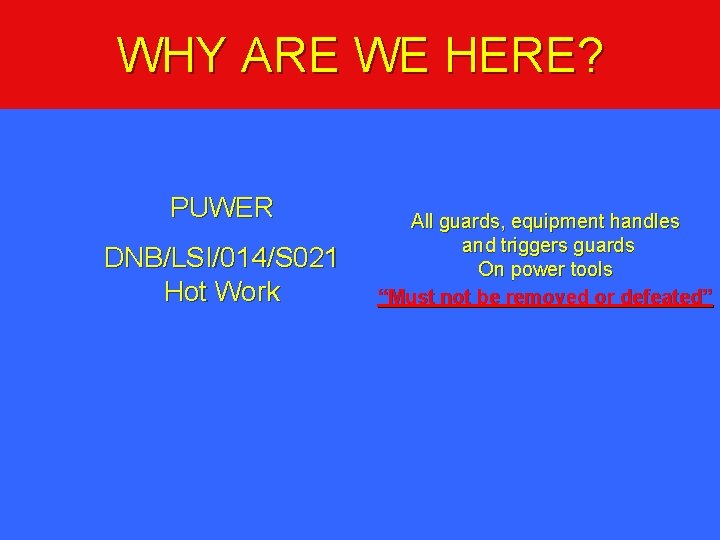 WHY ARE WE HERE?

PUWER

DNB/LSI/014/S021
Hot Work

All guards, equipment handles and triggers guards On power tools
“Must not be removed or defeated”